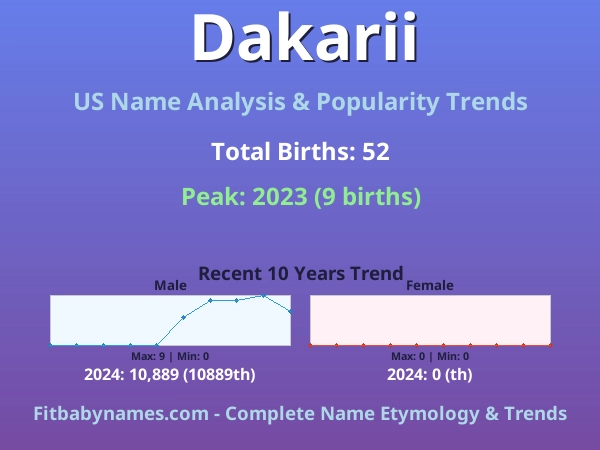 Dakarii

US Name Analysis & Popularity Trends

Total Births: 52

Peak: 2023 (9 births)

Recent 10 Years Trend

Male

Max: 9 | Min: 0

2024: 10,889 (10889th)

Female

Max: 0 | Min: 0

2024: 0 (th)

Fitbabynames.com - Complete Name Etymology & Trends